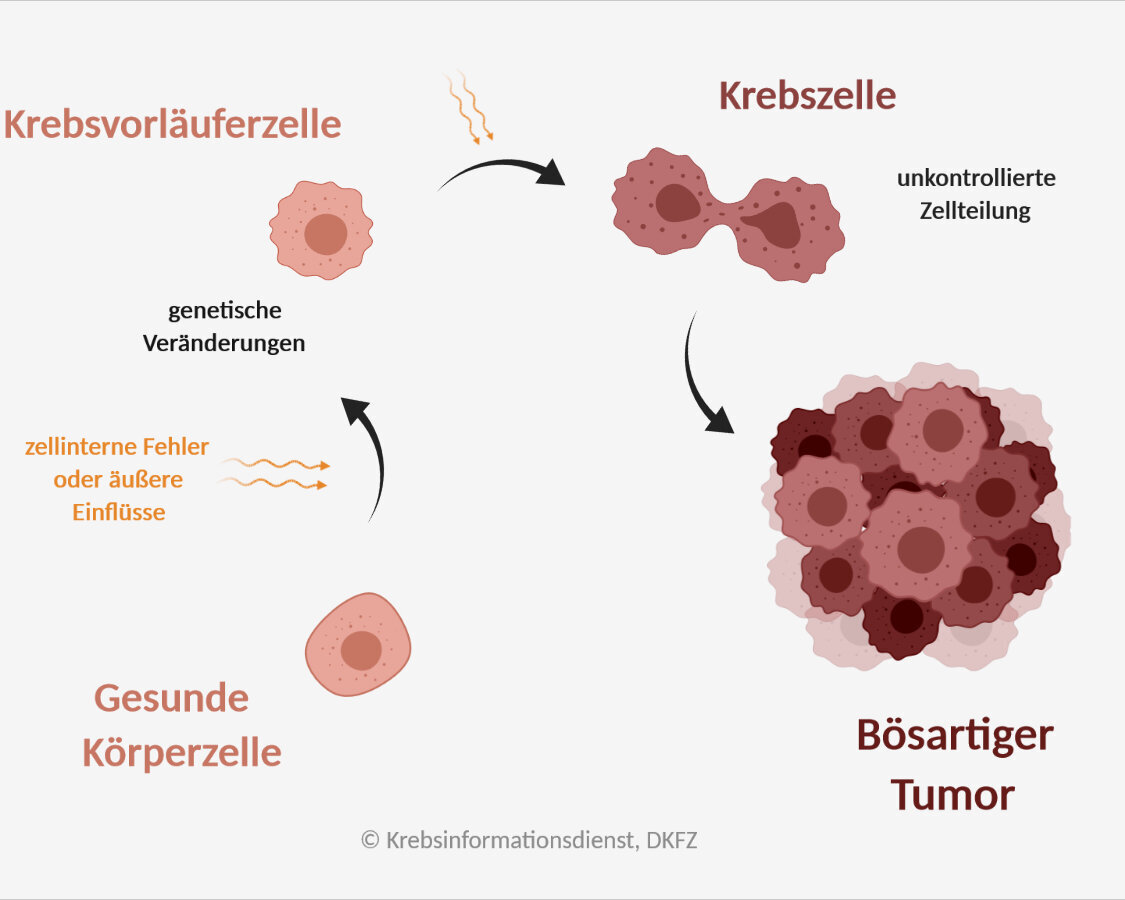 Krebsvorläuferzelle

Krebszelle

unkontrollierte Zellteilung

genetische Veränderungen

zellinterne Fehler oder äußere Einflüsse

Gesunde Körperzelle

Bösartiger Tumor

© Krebsinformationsdienst, DKFZ